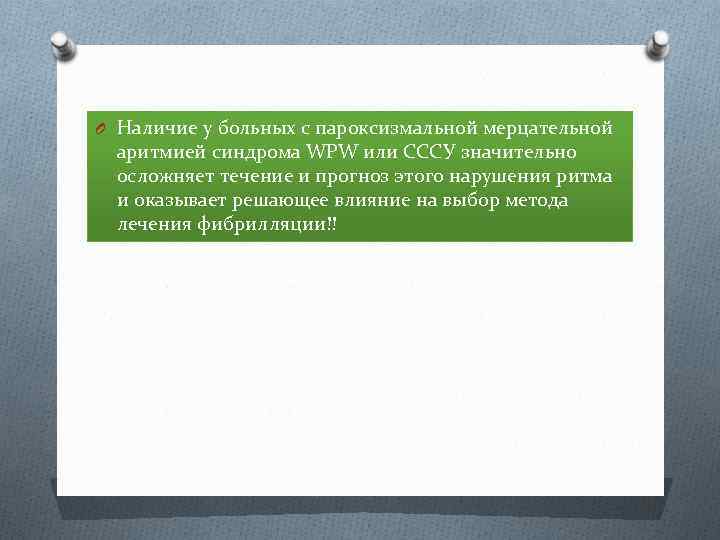 Наличие у больных с пароксизмальной мерцательной аритмией синдрома WPW или СССУ значительно осложняет течение и прогноз этого нарушения ритма и оказывает решающее влияние на выбор метода лечения фибрилляции!!